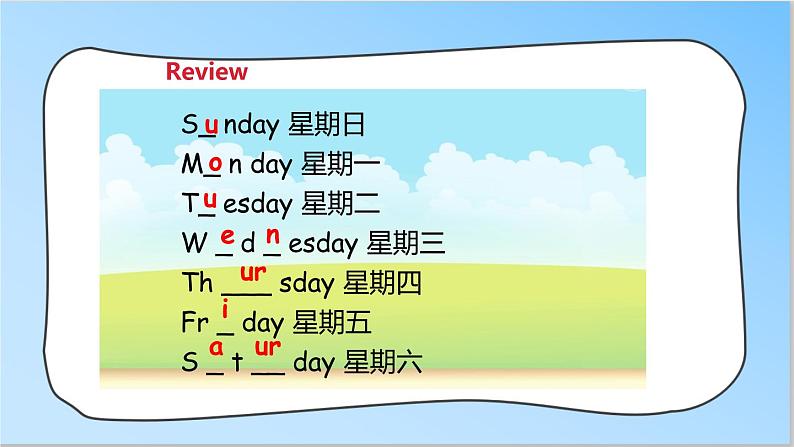 Review

S_u_nday 星期日
M_o_n day 星期一
T_u_esday 星期二
W _e_ d _n_ esday 星期三
Th _ur_ sday 星期四
Fr _i_ day 星期五
S _a_ t _ur_ day 星期六